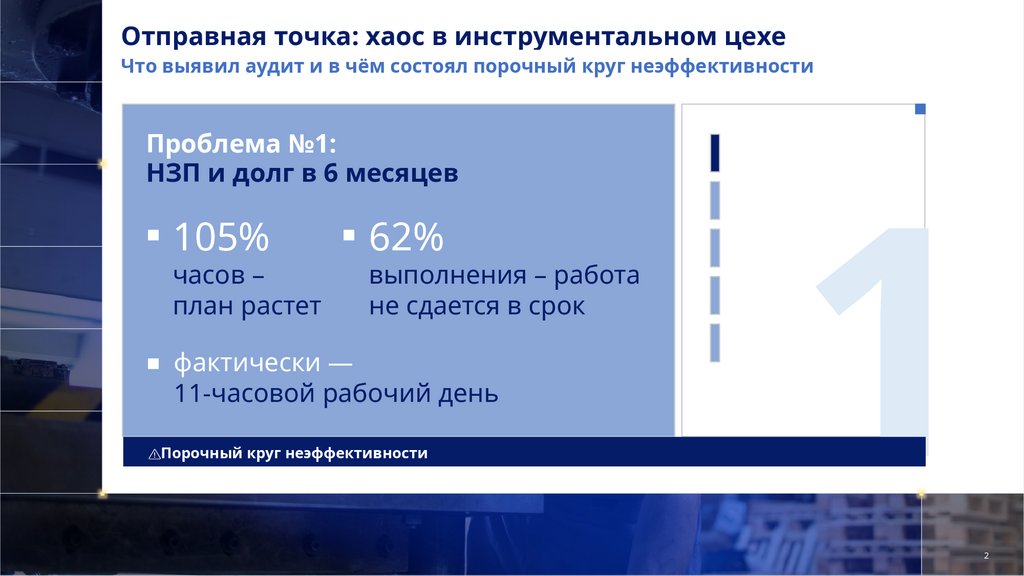 Отправная точка: хаос в инструментальном цехе
Что выявил аудит и в чём состоял порочный круг неэффективности

Проблема №1:
НЗП и долг в 6 месяцев

▪ 105%
часов – план растет

▪ 62%
выполнения – работа не сдается в срок

▪ фактически — 11-часовой рабочий день

1

⚠Порочный круг неэффективности

2